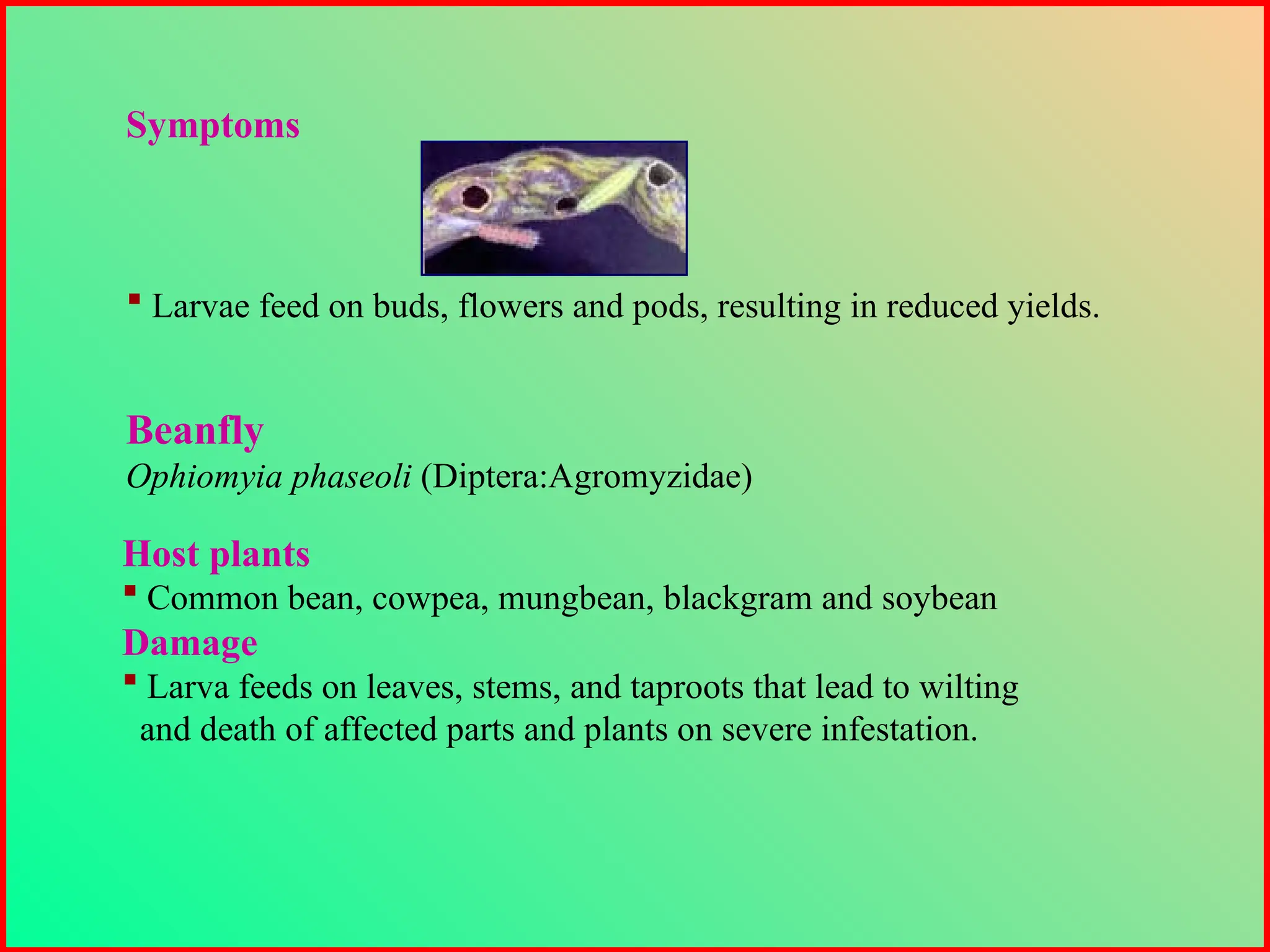 Symptoms

▪ Larvae feed on buds, flowers and pods, resulting in reduced yields.

Beanfly

Ophiomyia phaseoli (Diptera:Agromyzidae)

Host plants

▪ Common bean, cowpea, mungbean, blackgram and soybean

Damage

▪ Larva feeds on leaves, stems, and taproots that lead to wilting and death of affected parts and plants on severe infestation.